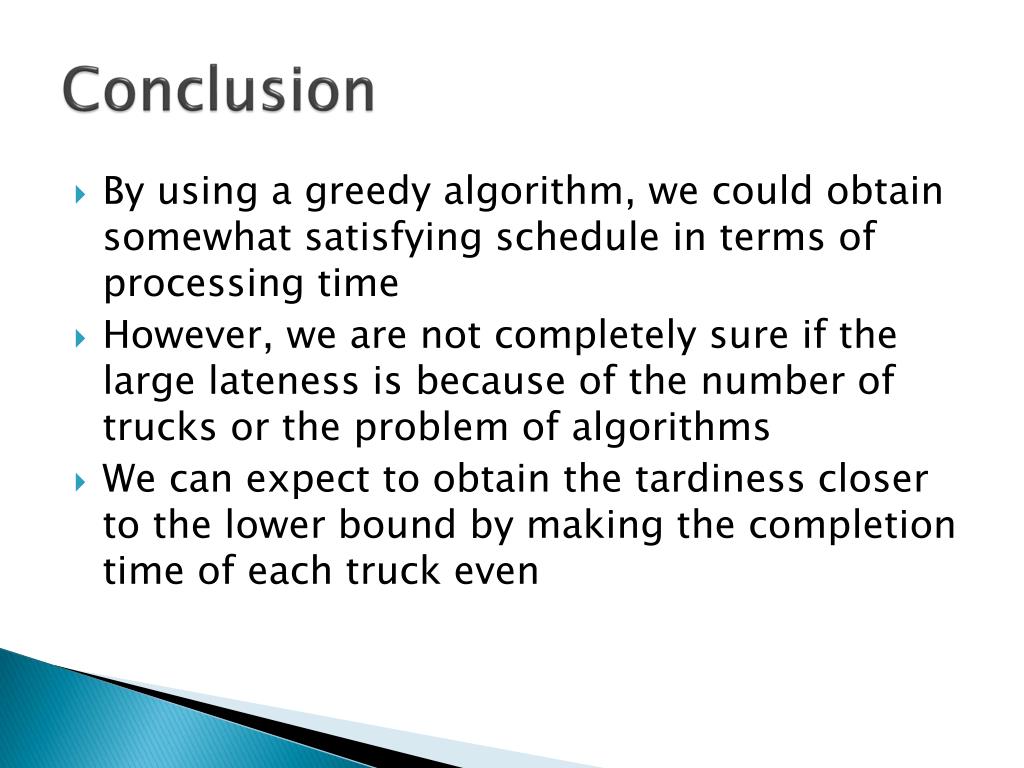 Conclusion

By using a greedy algorithm, we could obtain somewhat satisfying schedule in terms of processing time

However, we are not completely sure if the large lateness is because of the number of trucks or the problem of algorithms

We can expect to obtain the tardiness closer to the lower bound by making the completion time of each truck even